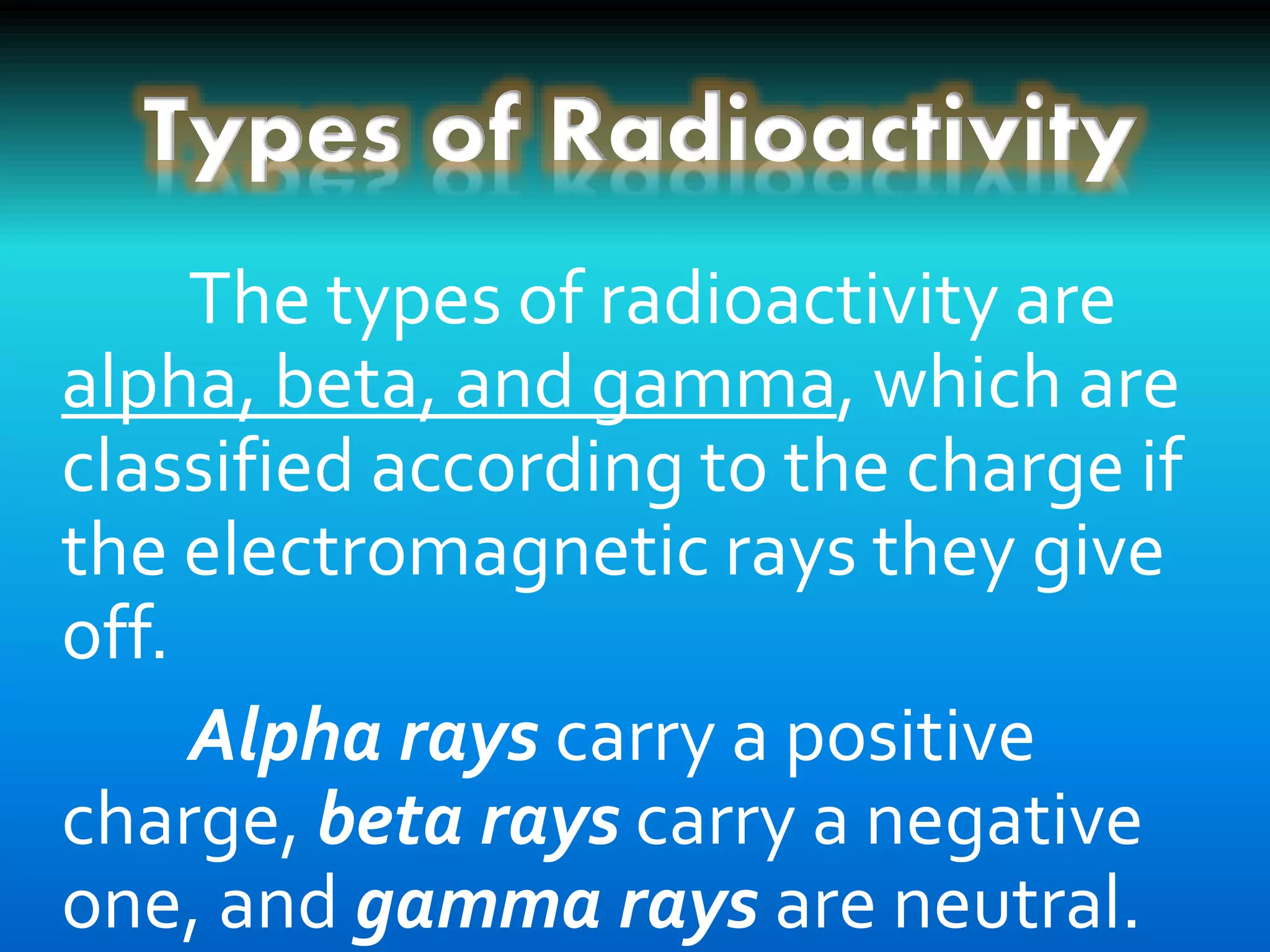 Types of Radioactivity

The types of radioactivity are alpha, beta, and gamma, which are classified according to the charge if the electromagnetic rays they give off.

Alpha rays carry a positive charge, beta rays carry a negative one, and gamma rays are neutral.